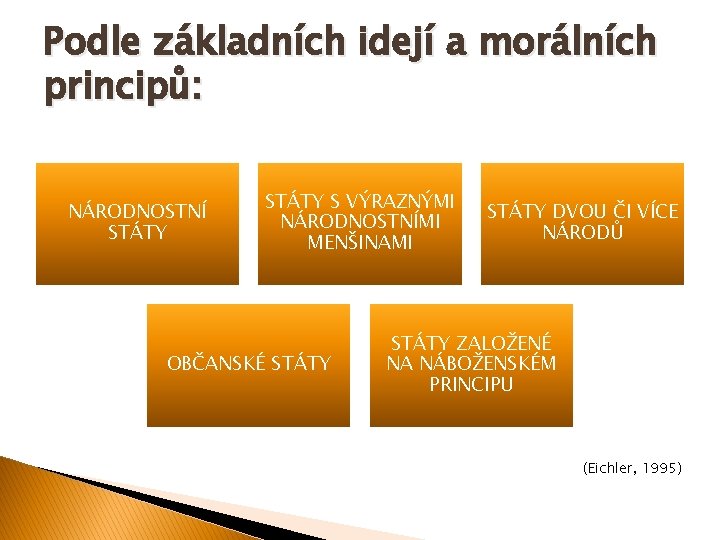 Podle základních idejí a morálních principů:

NÁRODNOSTNÍ STÁTY

STÁTY S VÝRAZNÝMI NÁRODNOSTNÍMI MENŠINAMI

STÁTY DVOU ČI VÍCE NÁRODŮ

OBČANSKÉ STÁTY

STÁTY ZALOŽENÉ NA NÁBOŽENSKÉM PRINCIPU

(Eichler, 1995)